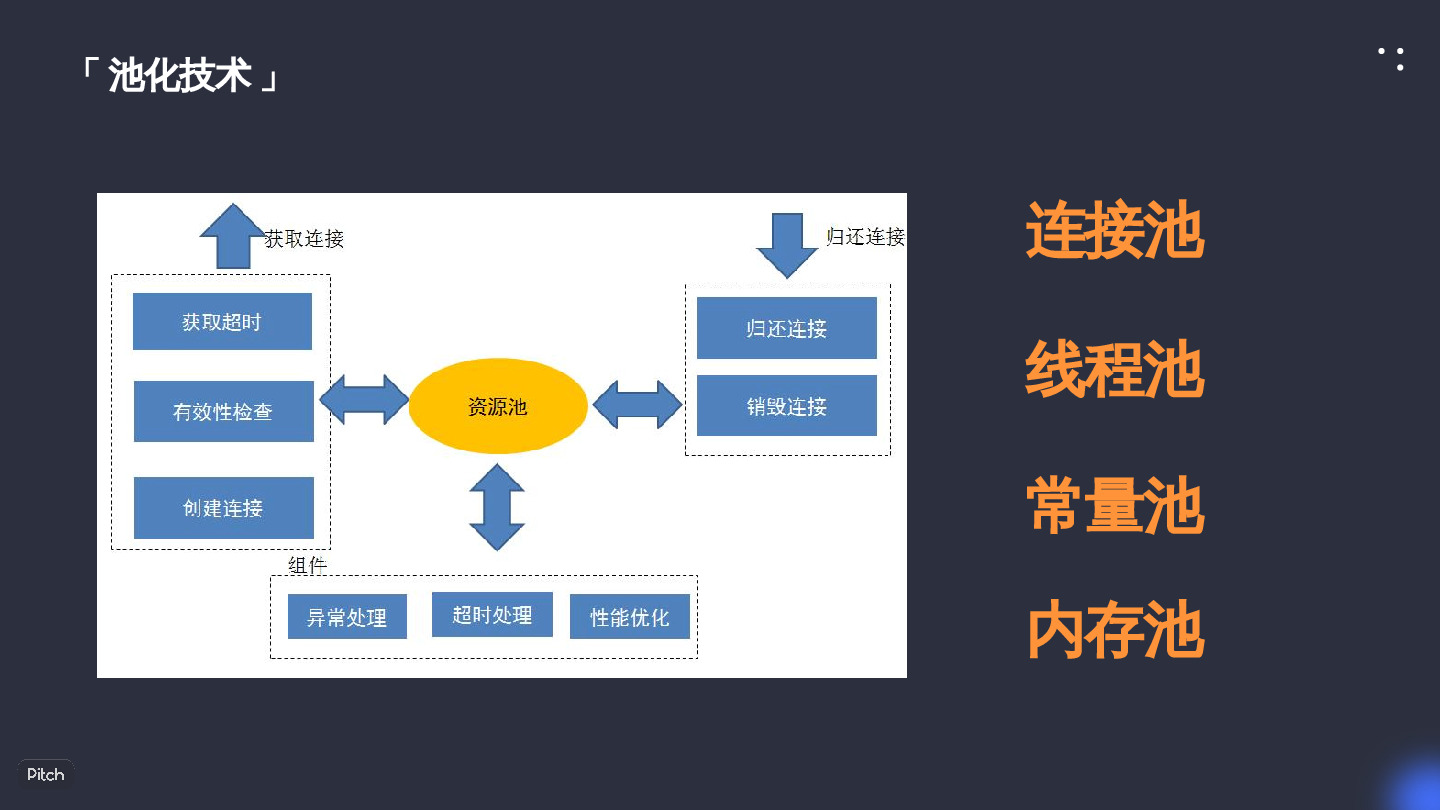 「 池化技术 」

获取连接

获取超时

有效性检查

创建连接

资源池

归还连接

归还连接

销毁连接

组件

异常处理

超时处理

性能优化

连接池

线程池

常量池

内存池

Pitch